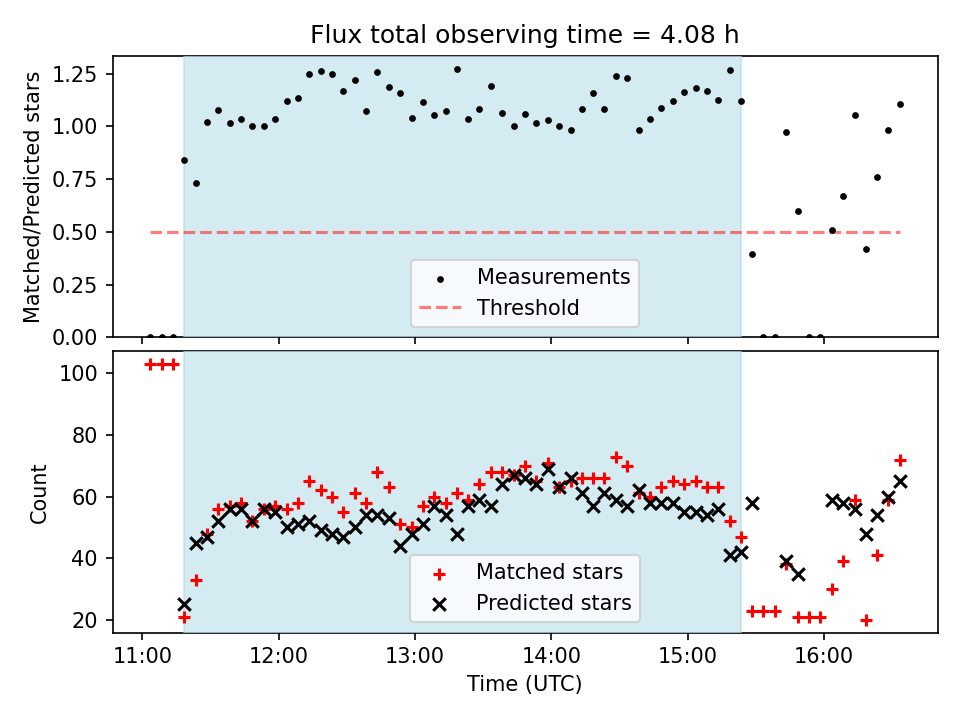 Flux total observing time = 4.08 h

Matched/Predicted stars

1.25
1.00
0.75
0.50
0.25
0.00

Measurements
Threshold

Count

100
80
60
40
20

Matched stars
Predicted stars

11:00
12:00
13:00
14:00
15:00
16:00

Time (UTC)